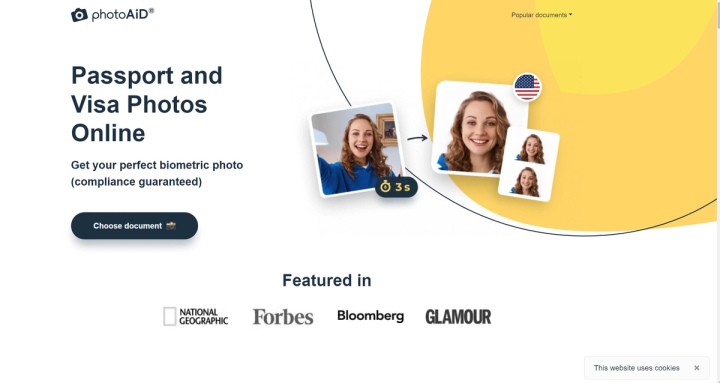 photoAiD®

Popular documents

Passport and Visa Photos Online

Get your perfect biometric photo (compliance guaranteed)

Choose document

3 s

Featured in

NATIONAL GEOGRAPHIC

Forbes

Bloomberg

GLAMOUR

This website uses cookies ×